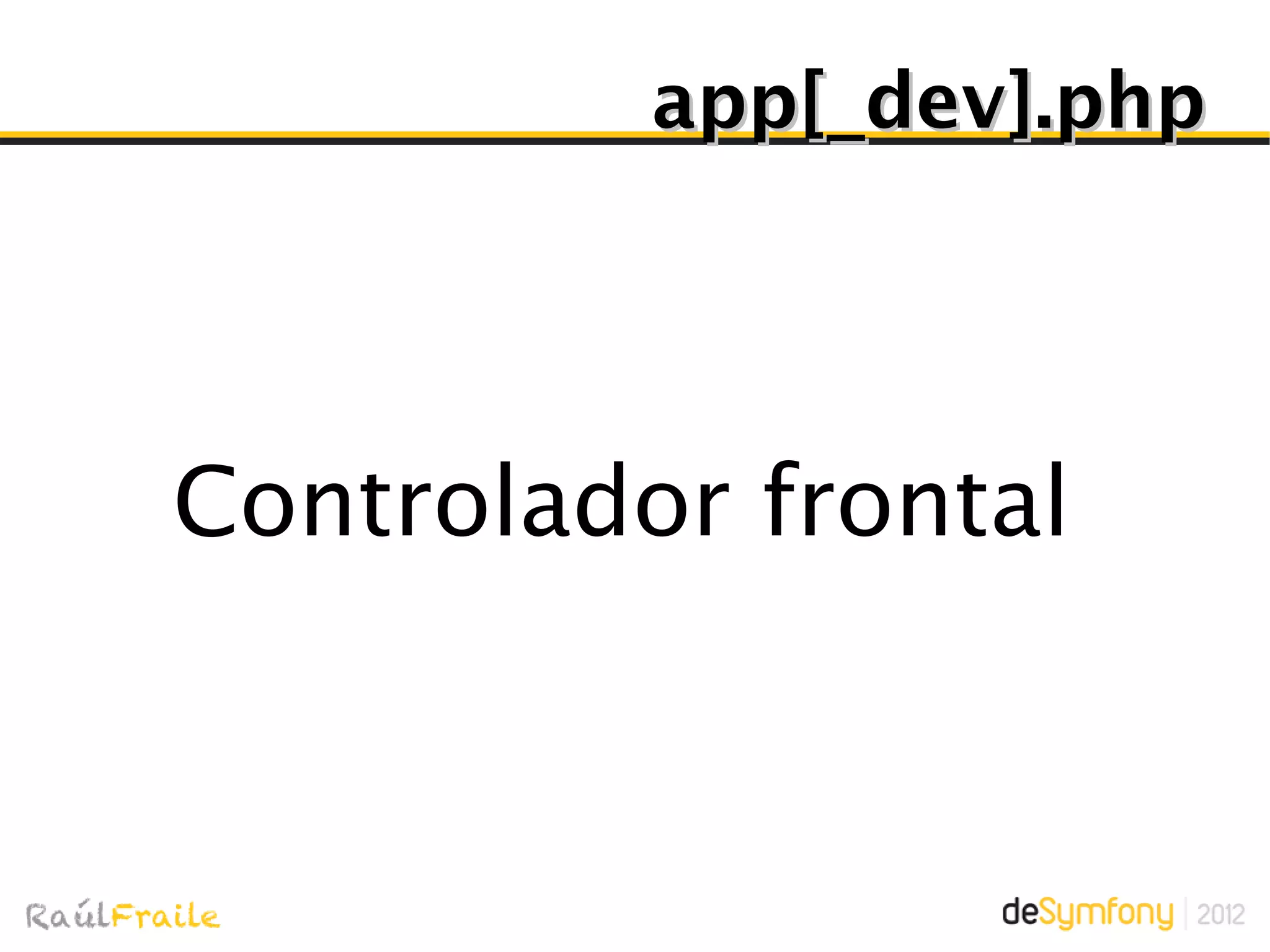 app[_dev].php

Controlador frontal

RaúlFraile

deSymfony | 2012